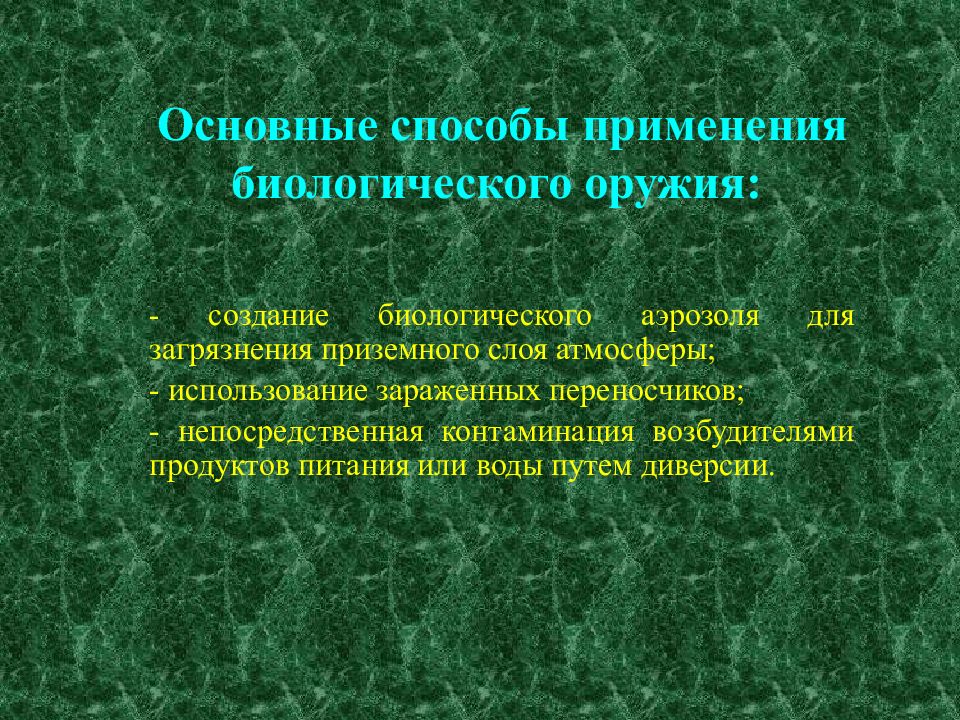 Основные способы применения биологического оружия:

- создание биологического аэрозоля для загрязнения приземного слоя атмосферы;

- использование зараженных переносчиков;

- непосредственная контаминация возбудителями продуктов питания или воды путем диверсии.